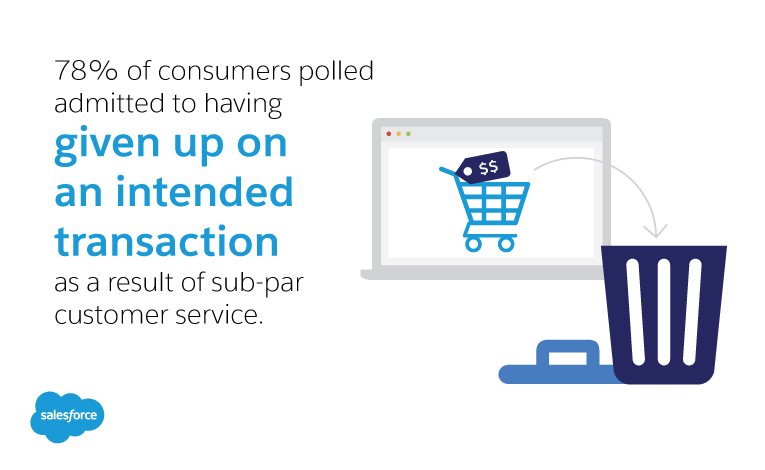 78% of consumers polled admitted to having
given up on an intended transaction
as a result of sub-par customer service.

$$

salesforce